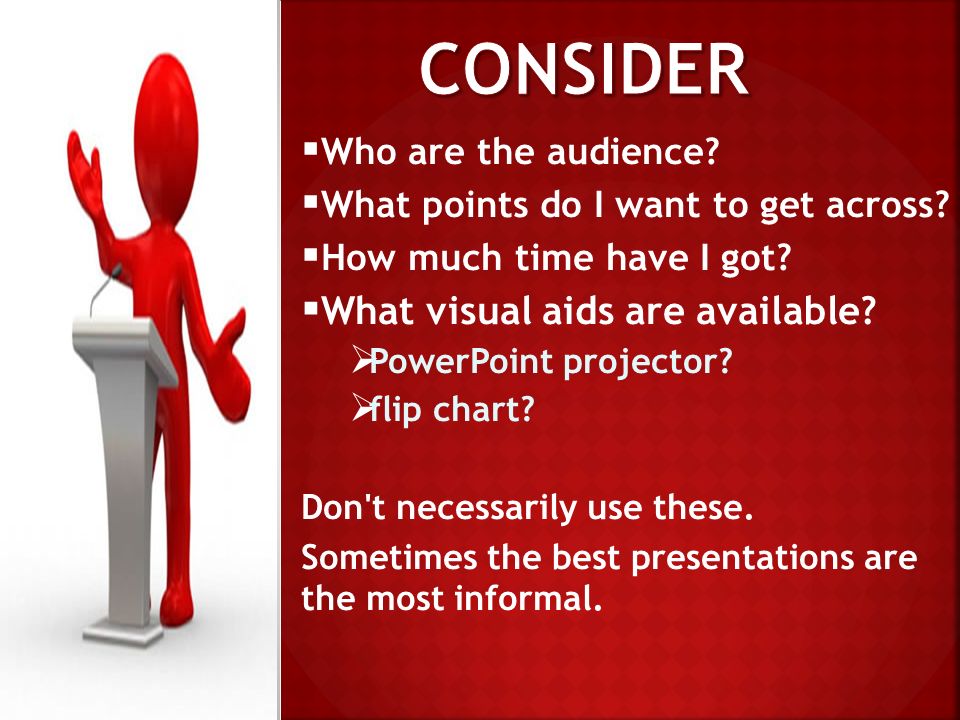 CONSIDER

▪Who are the audience?
▪What points do I want to get across?
▪How much time have I got?
▪What visual aids are available?
➢PowerPoint projector?
➢flip chart?

Don't necessarily use these.

Sometimes the best presentations are the most informal.